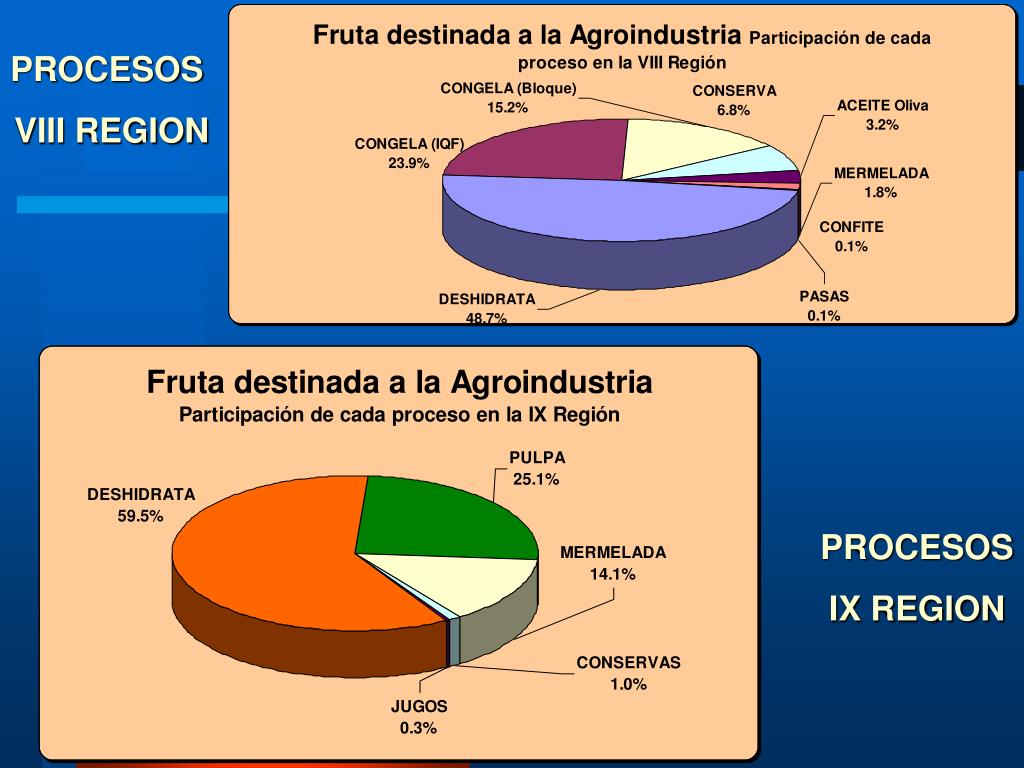 PROCESOS

VIII REGION

Fruta destinada a la Agroindustria Participación de cada proceso en la VIII Región

CONGELA (Bloque)
15.2%

CONSERVA
6.8%

ACEITE Oliva
3.2%

CONGELA (IQF)
23.9%

MERMELADA
1.8%

CONFITE
0.1%

PASAS
0.1%

DESHIDRATA
48.7%

Fruta destinada a la Agroindustria
Participación de cada proceso en la IX Región

PULPA
25.1%

DESHIDRATA
59.5%

MERMELADA
14.1%

CONSERVAS
1.0%

JUGOS
0.3%

PROCESOS

IX REGION